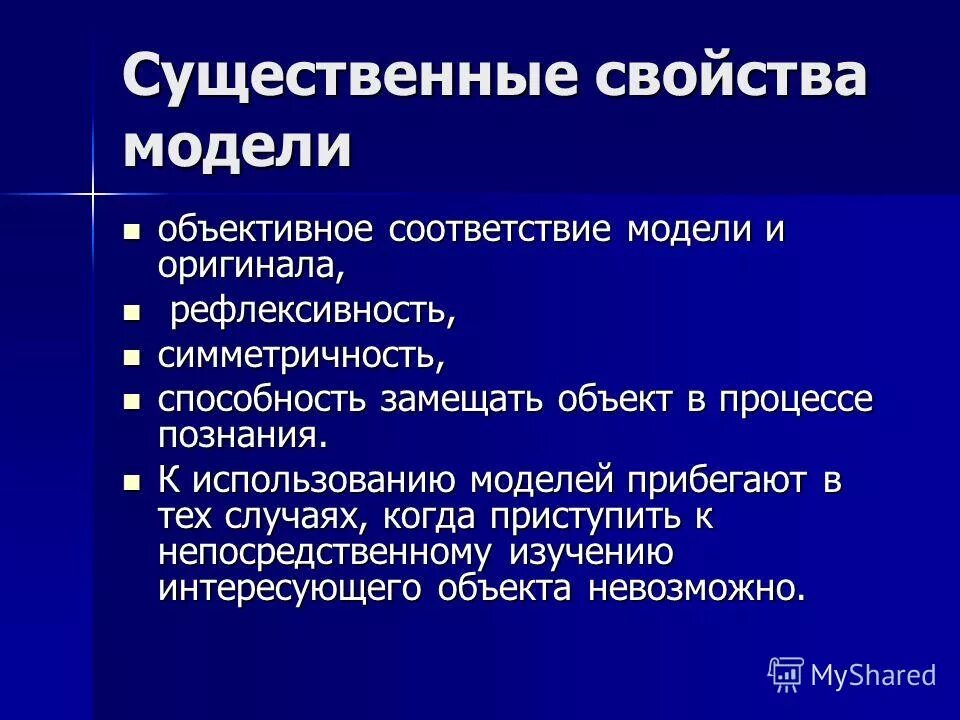 Существенные свойства модели

- объективное соответствие модели и оригинала,
- рефлексивность,
- симметричность,
- способность замещать объект в процессе познания.
- К использованию моделей прибегают в тех случаях, когда приступить к непосредственному изучению интересующего объекта невозможно.

MyShared